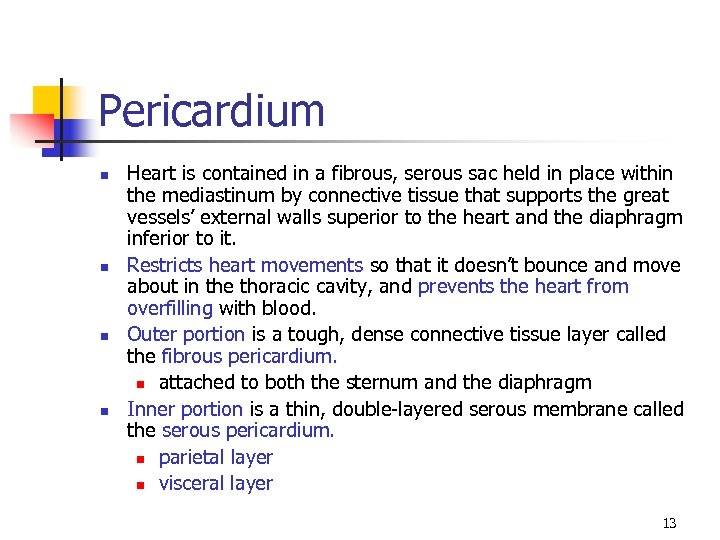 Pericardium

- Heart is contained in a fibrous, serous sac held in place within the mediastinum by connective tissue that supports the great vessels' external walls superior to the heart and the diaphragm inferior to it.
- Restricts heart movements so that it doesn't bounce and move about in the thoracic cavity, and prevents the heart from overfilling with blood.
- Outer portion is a tough, dense connective tissue layer called the fibrous pericardium.
  - attached to both the sternum and the diaphragm
- Inner portion is a thin, double-layered serous membrane called the serous pericardium.
  - parietal layer
  - visceral layer

13